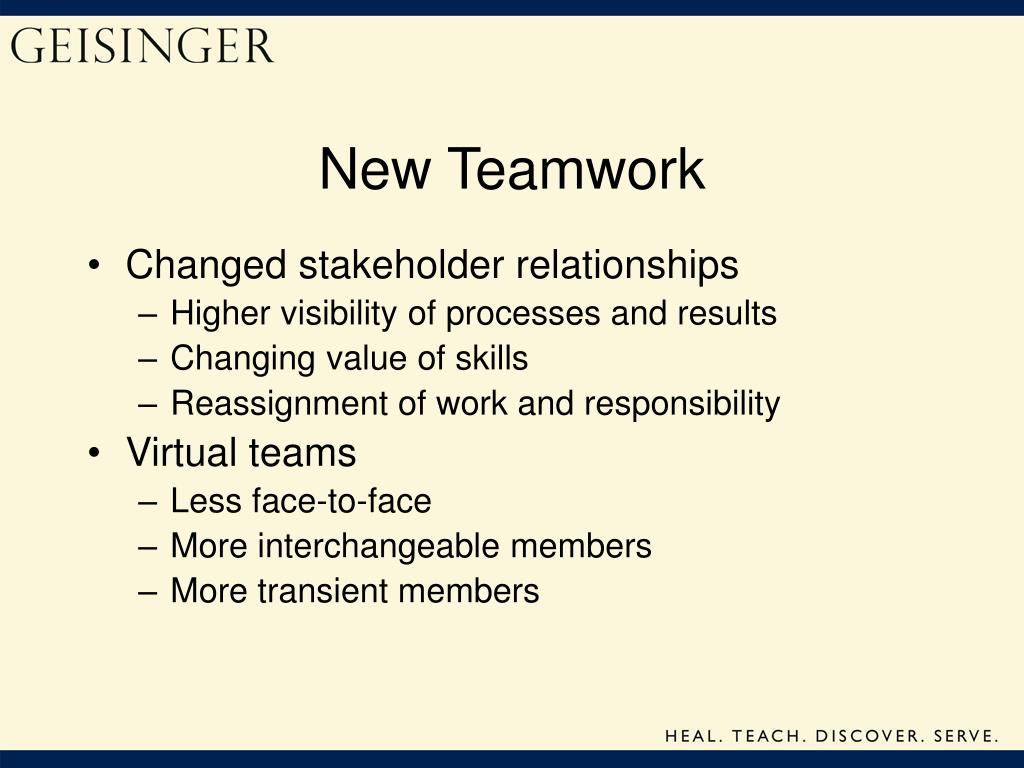 GEISINGER

New Teamwork

• Changed stakeholder relationships
– Higher visibility of processes and results
– Changing value of skills
– Reassignment of work and responsibility
• Virtual teams
– Less face-to-face
– More interchangeable members
– More transient members

HEAL. TEACH. DISCOVER. SERVE.